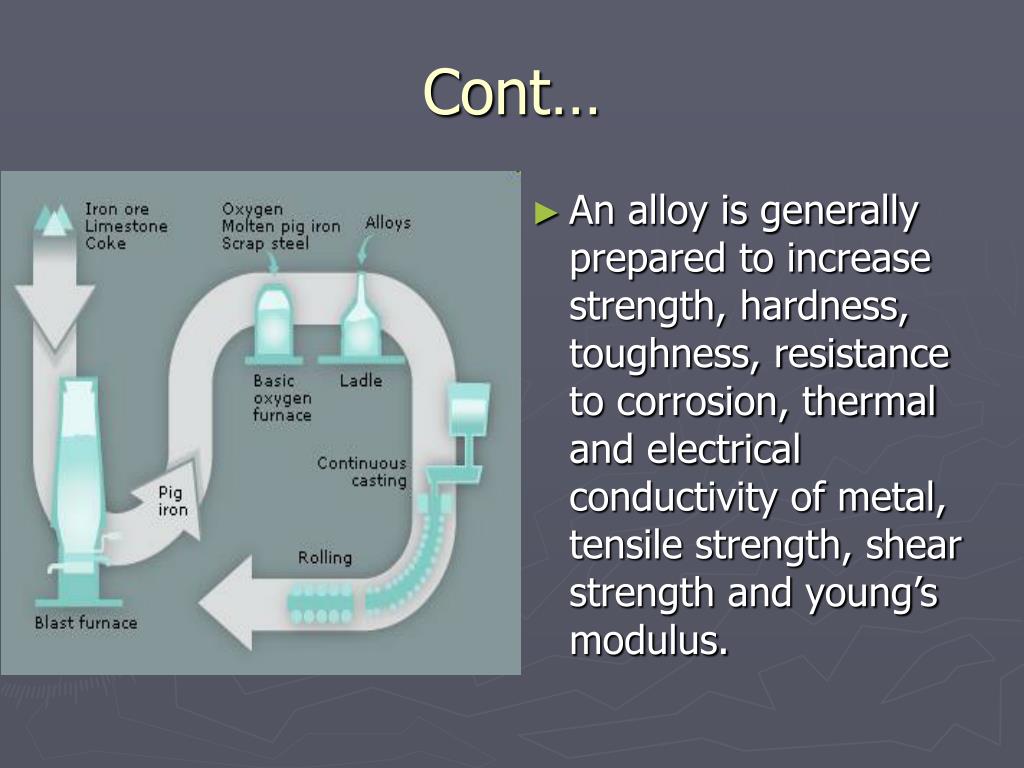 Cont…

Iron ore
Limestone
Coke

Oxygen
Molten pig iron
Scrap steel

Alloys

Basic oxygen furnace

Ladle

Continuous casting

Pig iron

Rolling

Blast furnace

► An alloy is generally prepared to increase strength, hardness, toughness, resistance to corrosion, thermal and electrical conductivity of metal, tensile strength, shear strength and young's modulus.